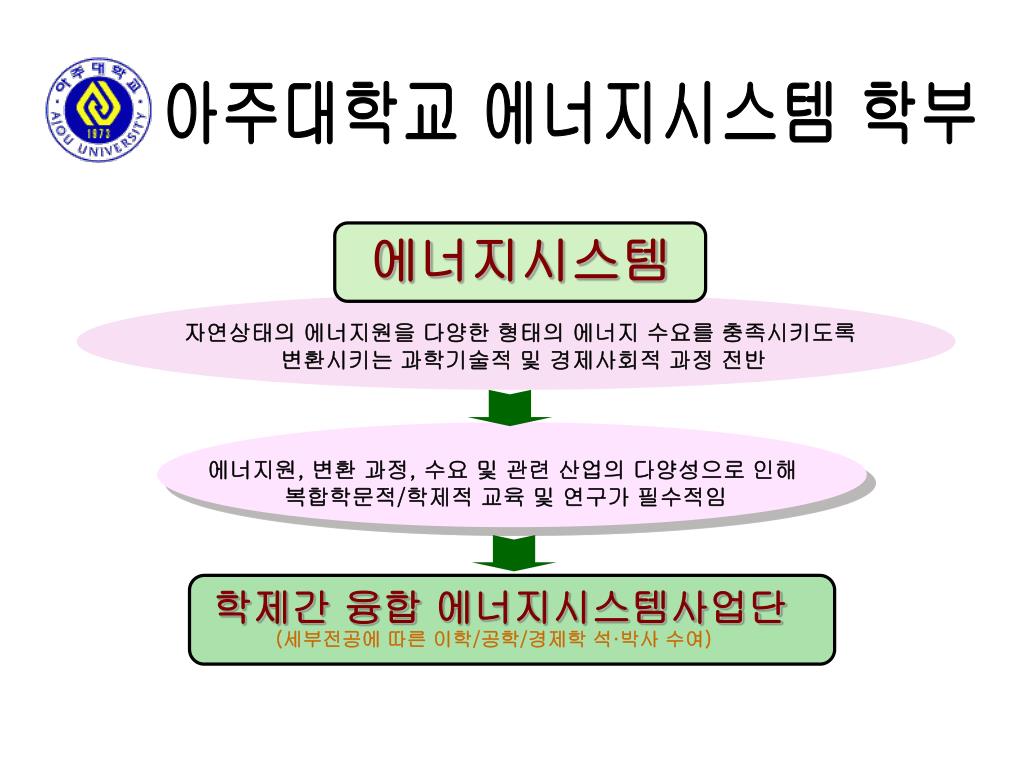 아주대학교
1973
AJOU UNIVERSITY

아주대학교 에너지시스템 학부

에너지시스템

자연상태의 에너지원을 다양한 형태의 에너지 수요를 충족시키도록 변환시키는 과학기술적 및 경제사회적 과정 전반

에너지원, 변환 과정, 수요 및 관련 산업의 다양성으로 인해 복합학문적/학제적 교육 및 연구가 필수적임

학제간 융합 에너지시스템사업단
(세부전공에 따른 이학/공학/경제학 석·박사 수여)